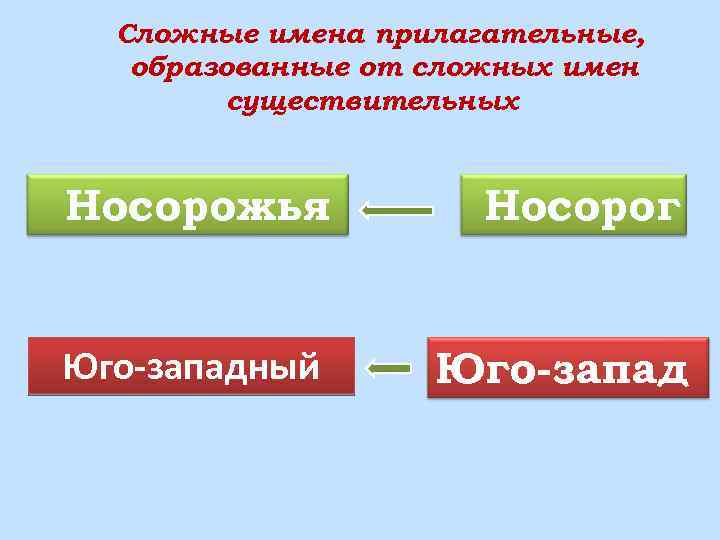 Сложные имена прилагательные, образованные от сложных имен существительных

Носорожья

Носорог

Юго-западный

Юго-запад